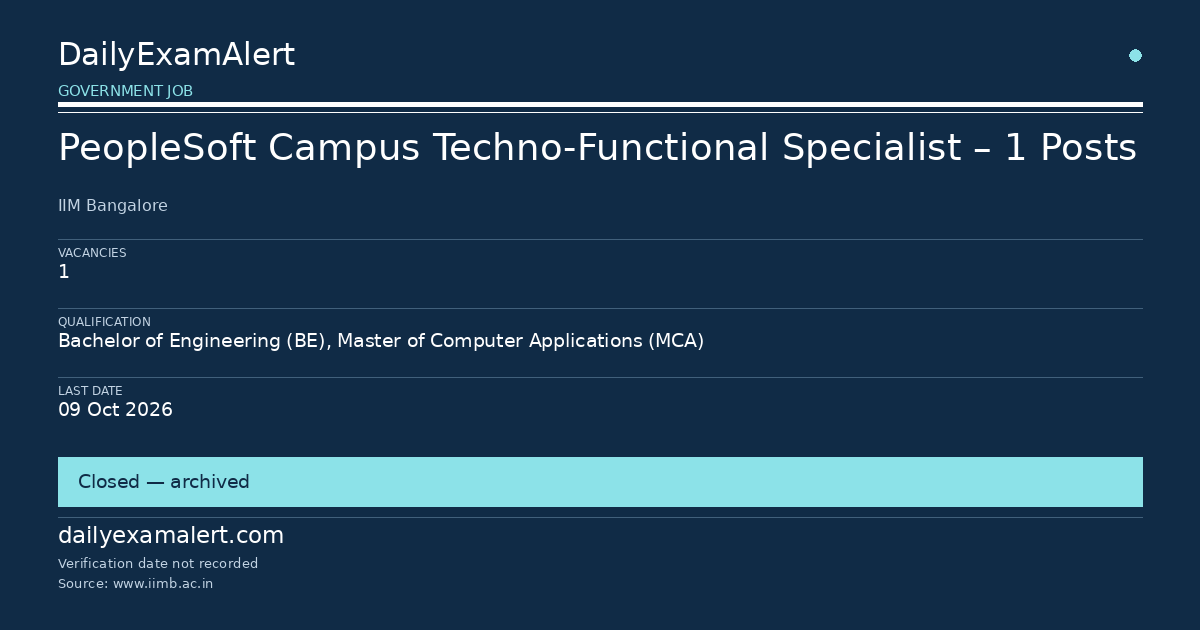 DailyExamAlert

GOVERNMENT JOB

PeopleSoft Campus Techno-Functional Specialist – 1 Posts

IIM Bangalore

VACANCIES
1

QUALIFICATION
Bachelor of Engineering (BE), Master of Computer Applications (MCA)

LAST DATE
09 Oct 2026

Closed — archived

dailyexamalert.com

Verification date not recorded
Source: www.iimb.ac.in